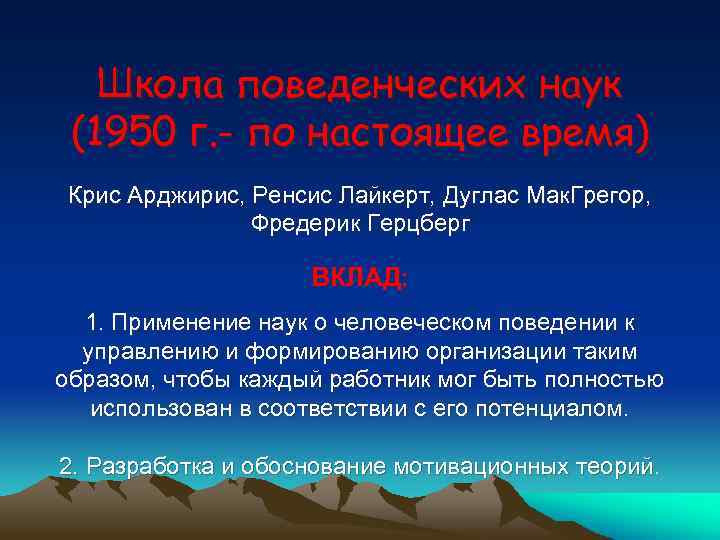 Школа поведенческих наук (1950 г.- по настоящее время)

Крис Арджирис, Ренсис Лайкерт, Дуглас МакГрегор, Фредерик Герцберг

ВКЛАД:

1. Применение наук о человеческом поведении к управлению и формированию организации таким образом, чтобы каждый работник мог быть полностью использован в соответствии с его потенциалом.

2. Разработка и обоснование мотивационных теорий.